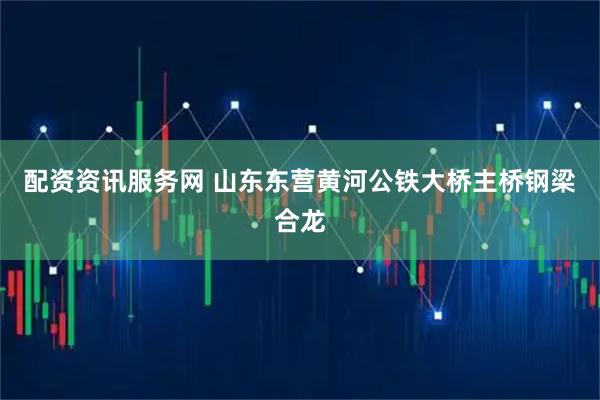 配资资讯服务网 山东东营黄河公铁大桥主桥钢梁合龙